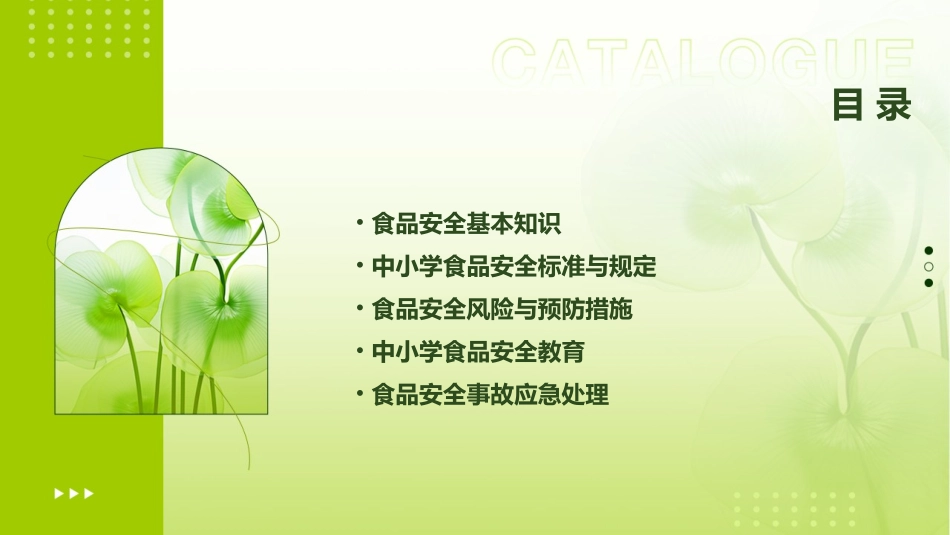 CATALOGUE
目录

• 食品安全基本知识
• 中小学食品安全标准与规定
• 食品安全风险与预防措施
• 中小学食品安全教育
• 食品安全事故应急处理